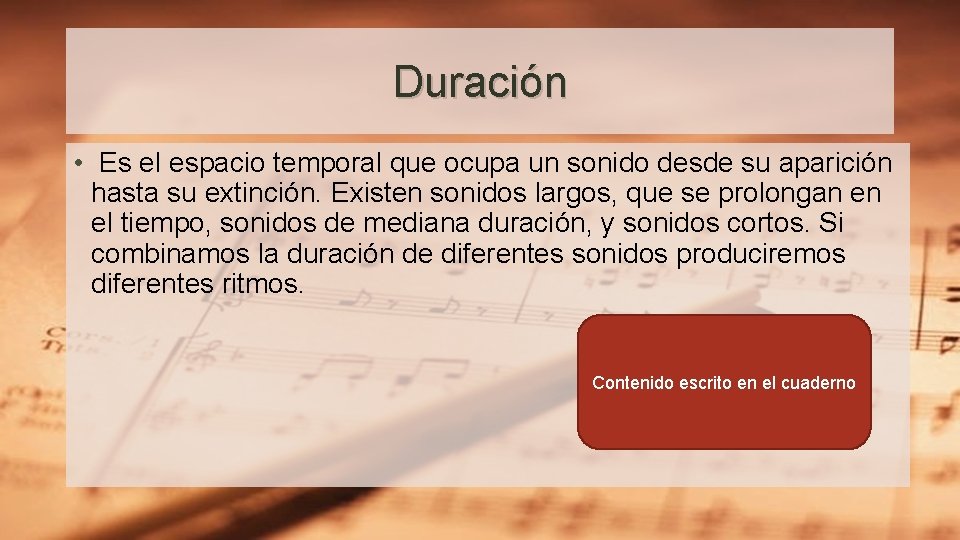 Duración

• Es el espacio temporal que ocupa un sonido desde su aparición hasta su extinción. Existen sonidos largos, que se prolongan en el tiempo, sonidos de mediana duración, y sonidos cortos. Si combinamos la duración de diferentes sonidos produciremos diferentes ritmos.

Contenido escrito en el cuaderno